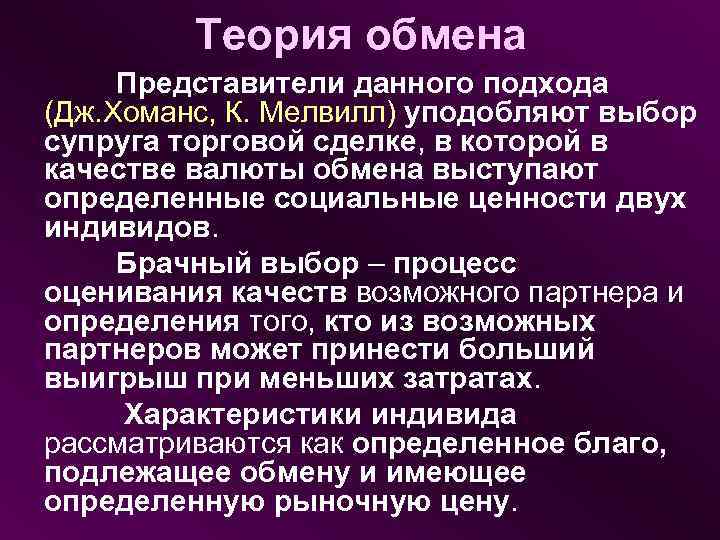 Теория обмена

Представители данного подхода (Дж.Хоманс, К. Мелвилл) уподобляют выбор супруга торговой сделке, в которой в качестве валюты обмена выступают определенные социальные ценности двух индивидов.

Брачный выбор – процесс оценивания качеств возможного партнера и определения того, кто из возможных партнеров может принести больший выигрыш при меньших затратах.

Характеристики индивида рассматриваются как определенное благо, подлежащее обмену и имеющее определенную рыночную цену.